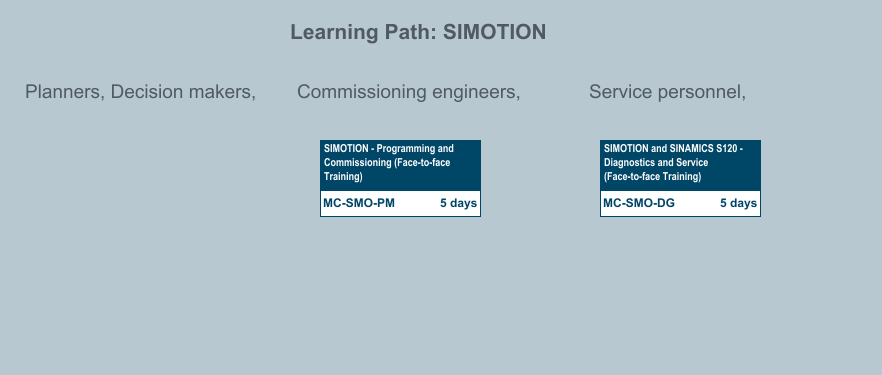 Learning Path: SIMOTION

Planners, Decision makers,

Commissioning engineers,

Service personnel,

SIMOTION - Programming and Commissioning (Face-to-face Training)

MC-SMO-PM 5 days

SIMOTION and SINAMICS S120 - Diagnostics and Service (Face-to-face Training)

MC-SMO-DG 5 days